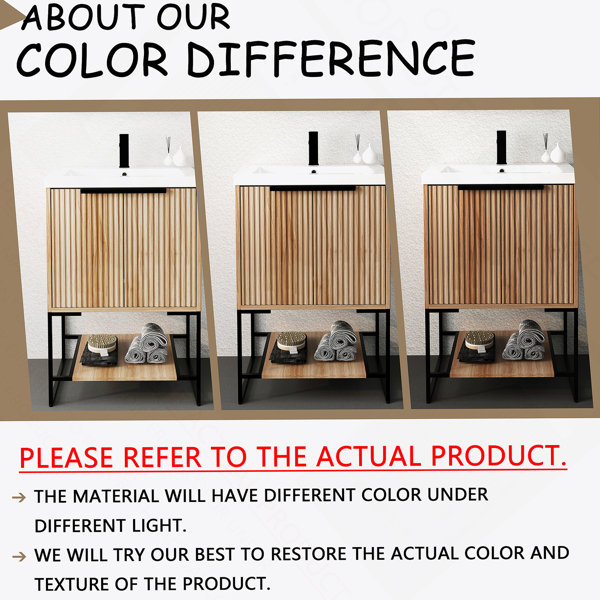 ABOUT OUR
COLOR DIFFERENCE

PLEASE REFER TO THE ACTUAL PRODUCT.

→ THE MATERIAL WILL HAVE DIFFERENT COLOR UNDER DIFFERENT LIGHT.

→ WE WILL TRY OUR BEST TO RESTORE THE ACTUAL COLOR AND TEXTURE OF THE PRODUCT.